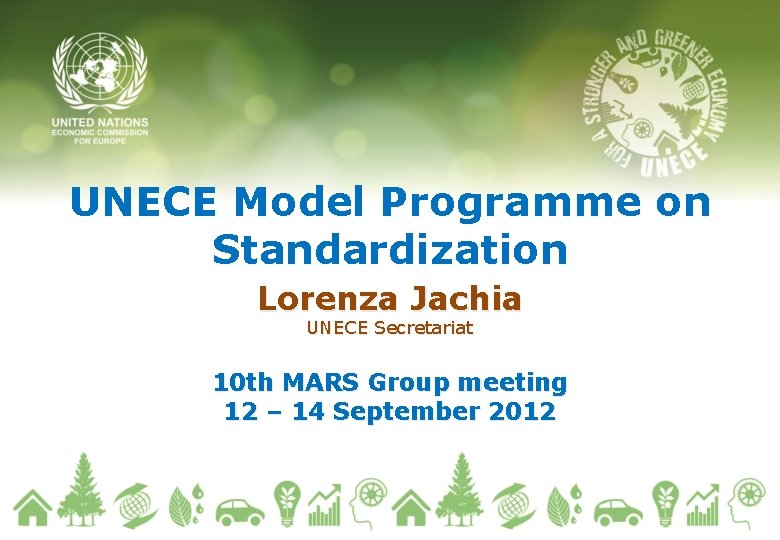 UNITED NATIONS
ECONOMIC COMMISSION FOR EUROPE

FOR A STRONGER AND GREENER ECONOMY
UNECE

UNECE Model Programme on Standardization

Lorenza Jachia
UNECE Secretariat

10th MARS Group meeting
12 – 14 September 2012